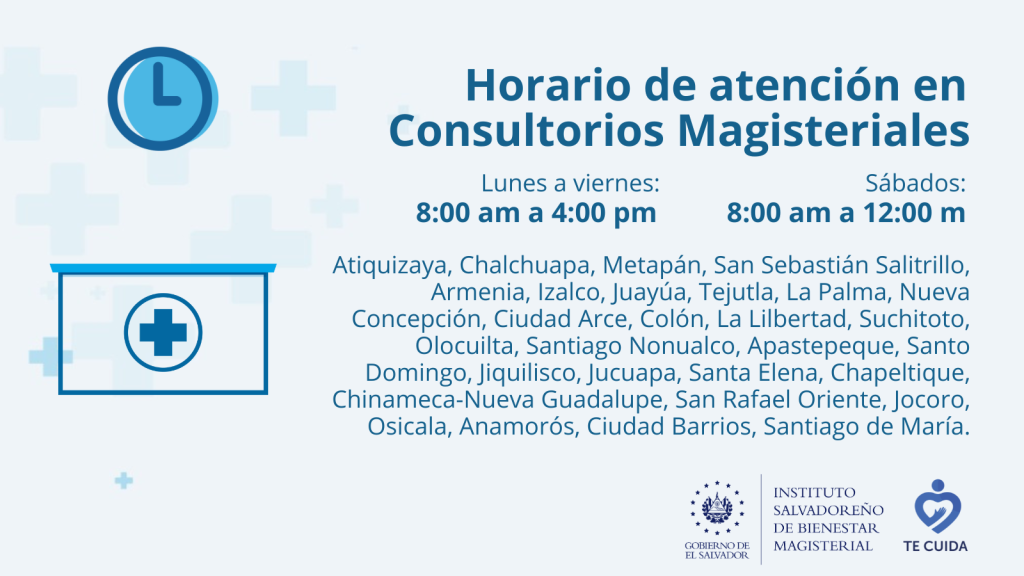 Horario de atención en Consultorios Magisteriales

Lunes a viernes:
8:00 am a 4:00 pm

Sábados:
8:00 am a 12:00 m

Atiquizaya, Chalchuapa, Metapán, San Sebastián Salitrillo, Armenia, Izalco, Juayúa, Tejutla, La Palma, Nueva Concepción, Ciudad Arce, Colón, La Lilbertad, Suchitoto, Olocuilta, Santiago Nonualco, Apastepeque, Santo Domingo, Jiquilisco, Jucuapa, Santa Elena, Chapeltique, Chinameca-Nueva Guadalupe, San Rafael Oriente, Jocoro, Osicala, Anamorós, Ciudad Barrios, Santiago de María.

GOBIERNO DE EL SALVADOR

INSTITUTO SALVADOREÑO DE BIENESTAR MAGISTERIAL

TE CUIDA